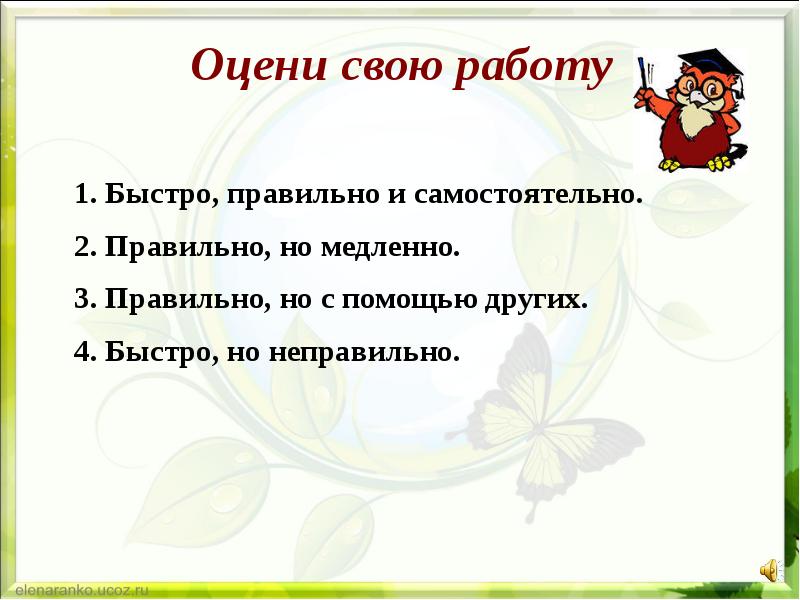 Оцени свою работу

1. Быстро, правильно и самостоятельно.

2. Правильно, но медленно.

3. Правильно, но с помощью других.

4. Быстро, но неправильно.

elenaranko.ucoz.ru